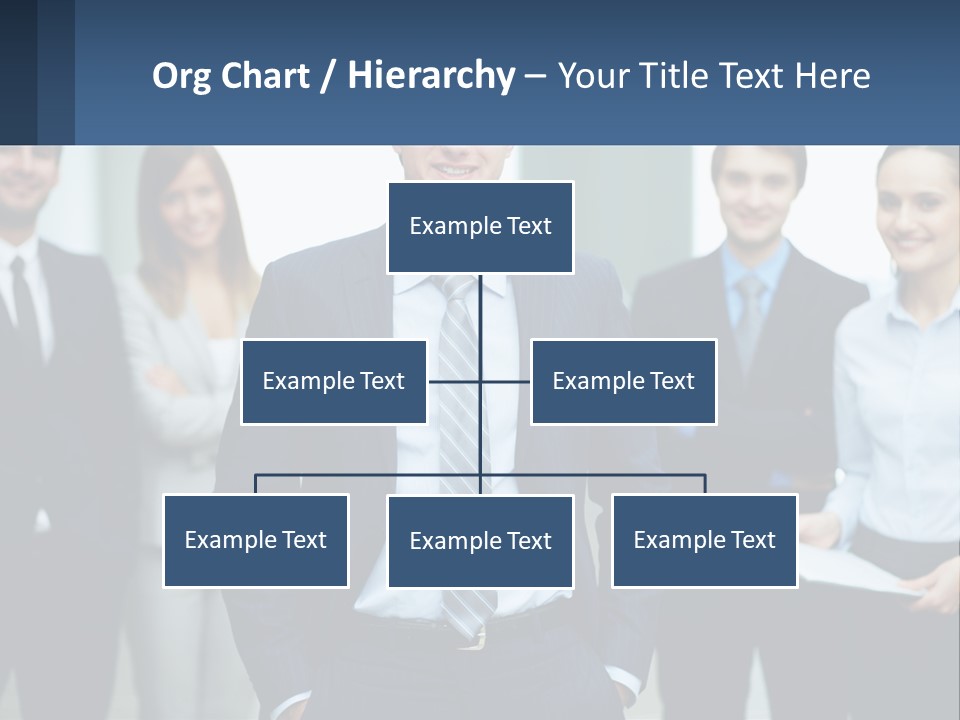 Org Chart / Hierarchy – Your Title Text Here

Example Text

Example Text

Example Text

Example Text

Example Text

Example Text